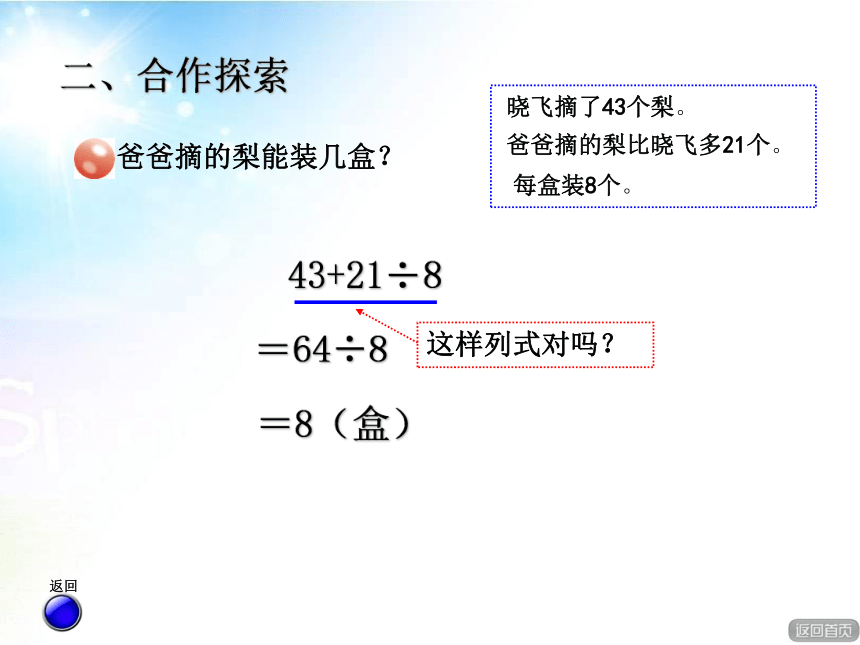 二、合作探索

爸爸摘的梨能装几盒？

晓飞摘了43个梨。
爸爸摘的梨比晓飞多21个。
每盒装8个。

$43+21\div8$

$=64\div8$

$=8$（盒）

这样列式对吗？

返回

返回首页